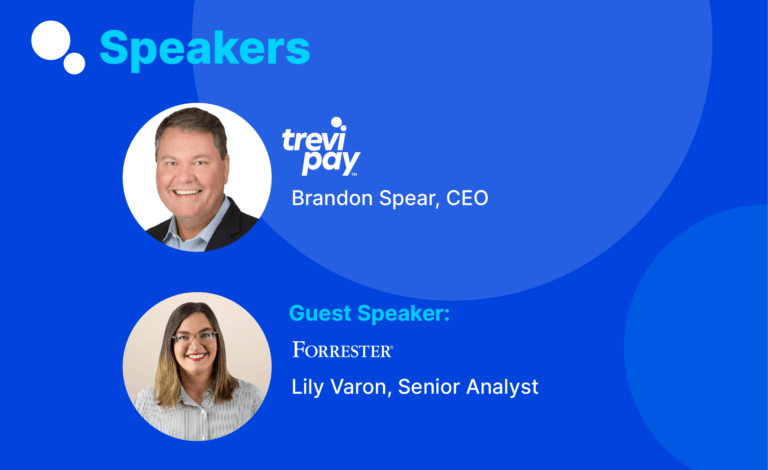 Speakers

trevi pay™

Brandon Spear, CEO

Guest Speaker:

FORRESTER®

Lily Varon, Senior Analyst